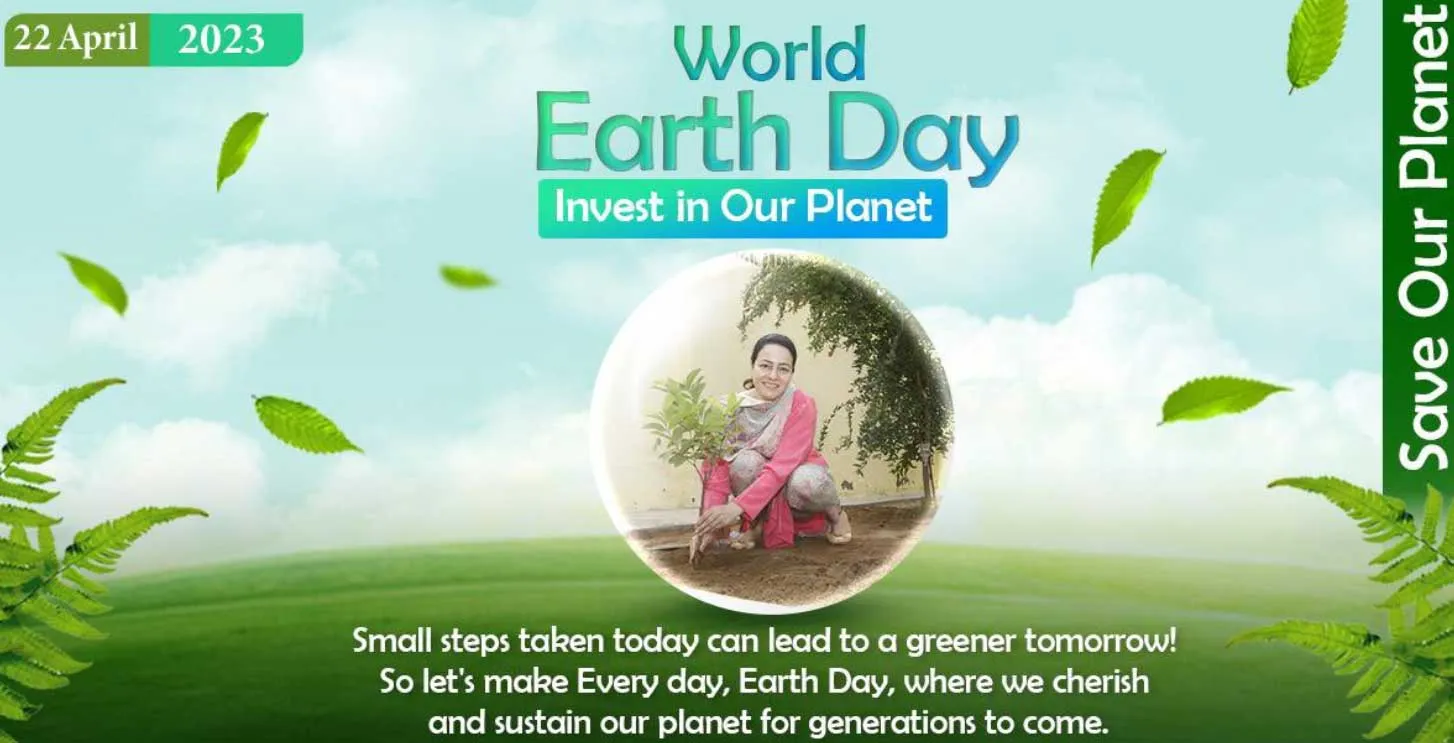 22 April 2023

World
Earth Day
Invest in Our Planet

Save Our Planet

Small steps taken today can lead to a greener tomorrow! So let's make Every day, Earth Day, where we cherish and sustain our planet for generations to come.